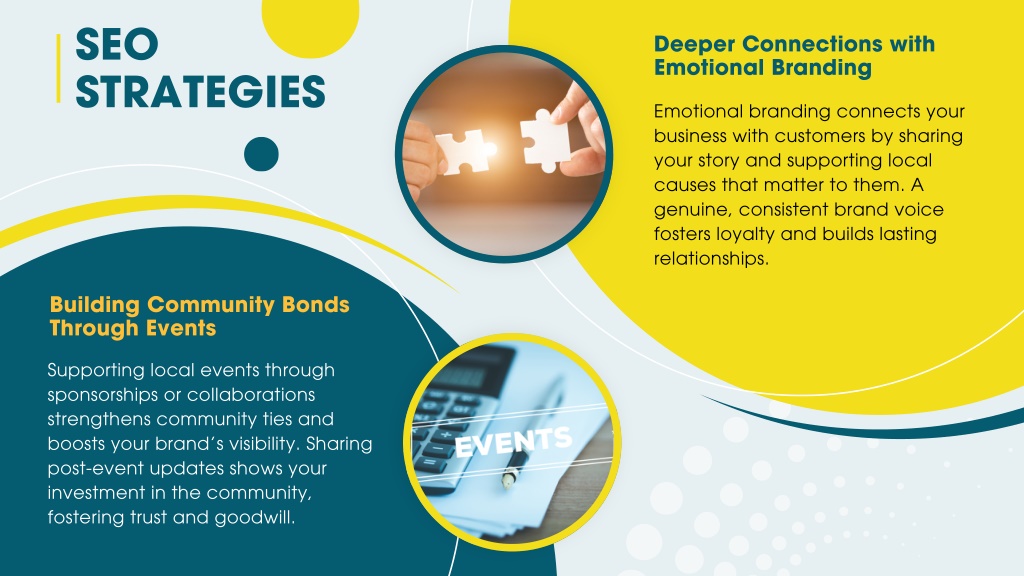 SEO STRATEGIES

Deeper Connections with Emotional Branding

Emotional branding connects your business with customers by sharing your story and supporting local causes that matter to them. A genuine, consistent brand voice fosters loyalty and builds lasting relationships.

Building Community Bonds Through Events

Supporting local events through sponsorships or collaborations strengthens community ties and boosts your brand's visibility. Sharing post-event updates shows your investment in the community, fostering trust and goodwill.

EVENTS